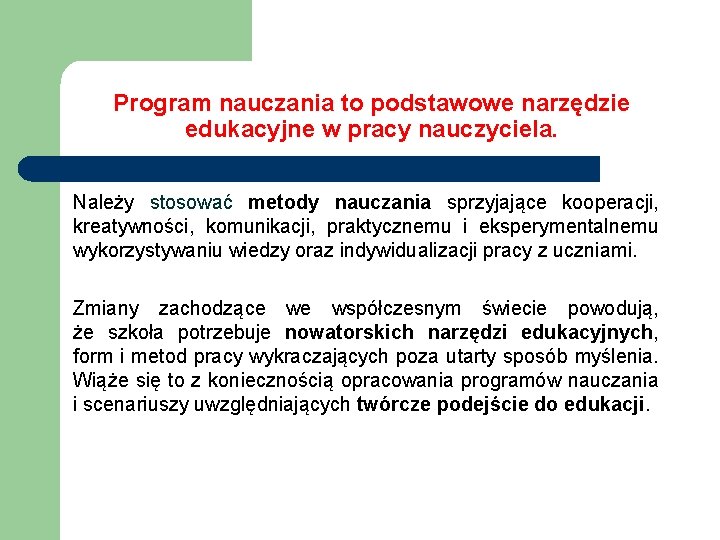 Program nauczania to podstawowe narzędzie edukacyjne w pracy nauczyciela.

Należy stosować metody nauczania sprzyjające kooperacji, kreatywności, komunikacji, praktycznemu i eksperymentalnemu wykorzystywaniu wiedzy oraz indywidualizacji pracy z uczniami.

Zmiany zachodzące we współczesnym świecie powodują, że szkoła potrzebuje nowatorskich narzędzi edukacyjnych, form i metod pracy wykraczających poza utarty sposób myślenia. Wiąże się to z koniecznością opracowania programów nauczania i scenariuszy uwzględniających twórcze podejście do edukacji.